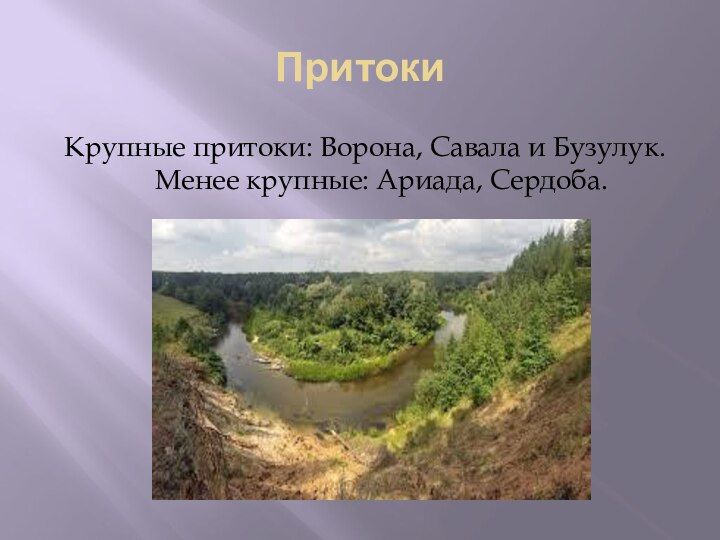 Притоки

Крупные притоки: Ворона, Савала и Бузулук. Менее крупные: Ариада, Сердоба.